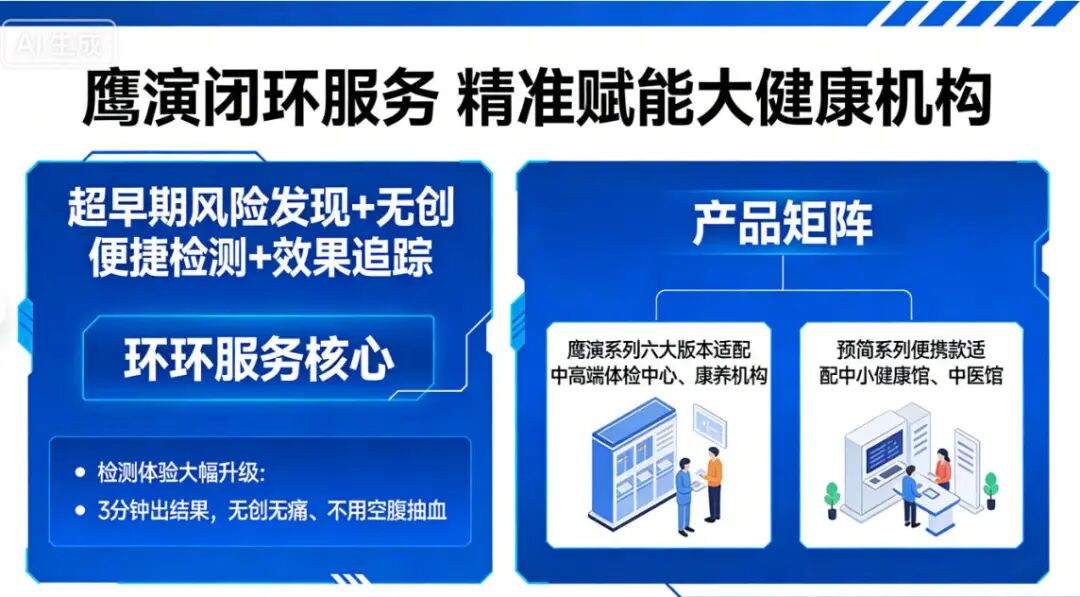 AI生成

鹰演闭环服务 精准赋能大健康机构

超早期风险发现+无创便捷检测+效果追踪

环环服务核心

• 检测体验大幅升级:
• 3分钟出结果，无创无痛、不用空腹抽血

产品矩阵

鹰演系列六大版本适配中高端体检中心、康养机构

预简系列便携款适配中小健康馆、中医馆